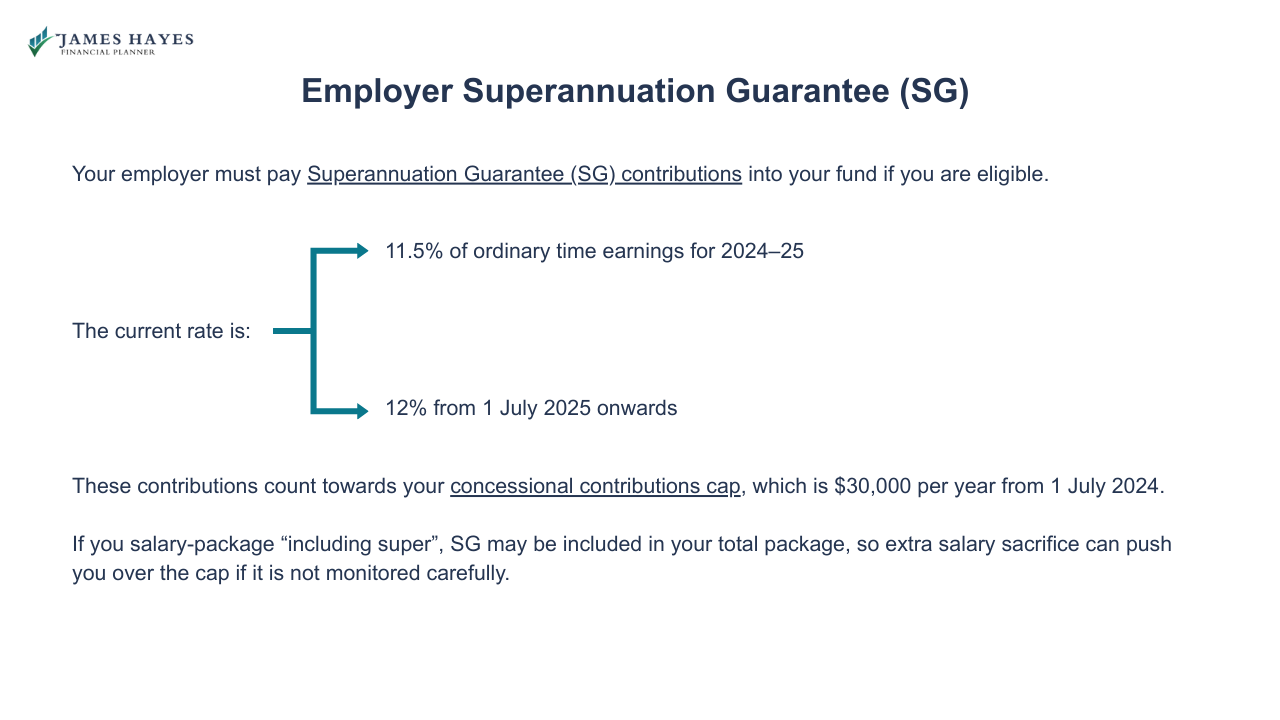 JAMES HAYES
FINANCIAL PLANNER

Employer Superannuation Guarantee (SG)

Your employer must pay Superannuation Guarantee (SG) contributions into your fund if you are eligible.

The current rate is:

11.5% of ordinary time earnings for 2024–25

12% from 1 July 2025 onwards

These contributions count towards your concessional contributions cap, which is $30,000 per year from 1 July 2024.

If you salary-package “including super”, SG may be included in your total package, so extra salary sacrifice can push you over the cap if it is not monitored carefully.